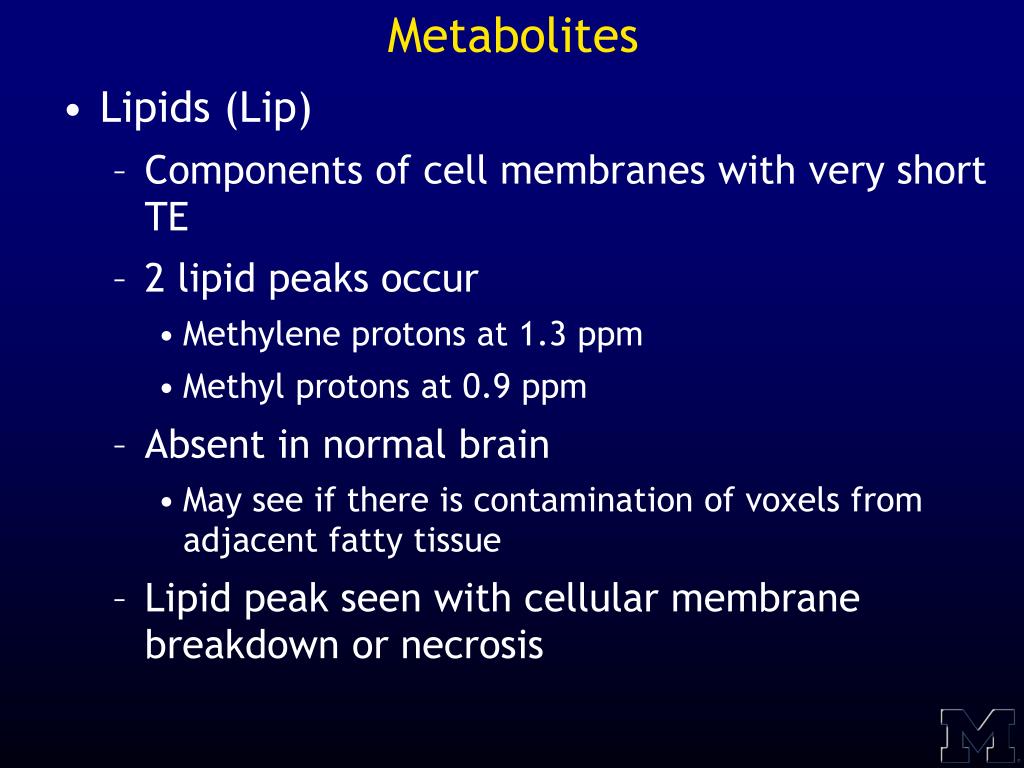 Metabolites

• Lipids (Lip)
– Components of cell membranes with very short TE
– 2 lipid peaks occur
• Methylene protons at 1.3 ppm
• Methyl protons at 0.9 ppm
– Absent in normal brain
• May see if there is contamination of voxels from adjacent fatty tissue
– Lipid peak seen with cellular membrane breakdown or necrosis

M